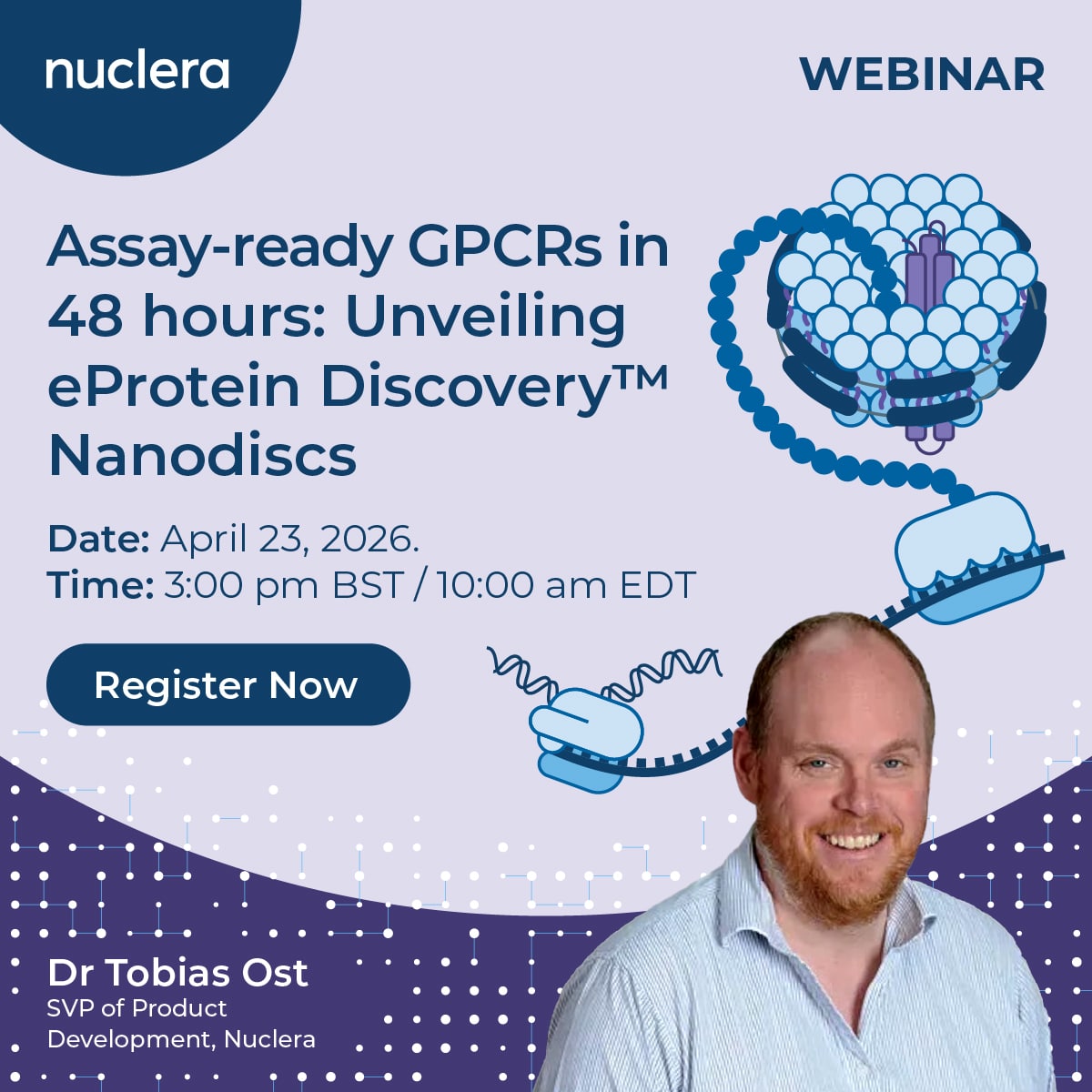 nuclera

WEBINAR

Assay-ready GPCRs in 48 hours: Unveiling eProtein Discovery™ Nanodiscs

Date: April 23, 2026.
Time: 3:00 pm BST / 10:00 am EDT

Register Now

Dr Tobias Ost
SVP of Product Development, Nuclera